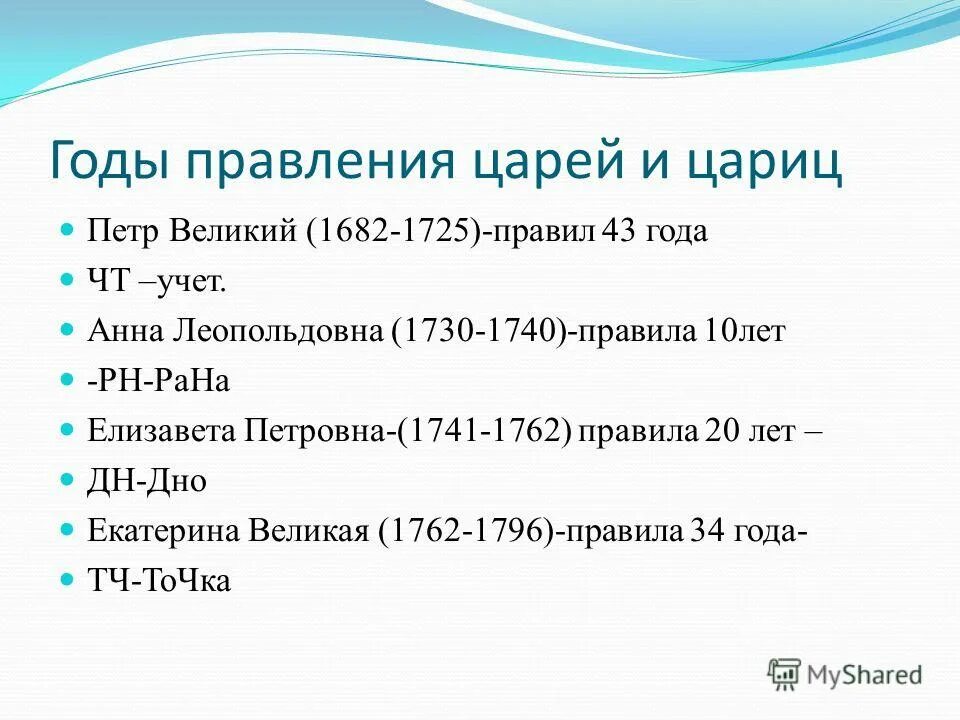 Годы правления царей и цариц

Петр Великий (1682-1725)-правил 43 года

ЧТ –учет.

Анна Леопольдовна (1730-1740)-правила 10лет

-РН-РаНа

Елизавета Петровна-(1741-1762) правила 20 лет –

ДН-Дно

Екатерина Великая (1762-1796)-правила 34 года-

ТЧ-ТоЧка

MyShared